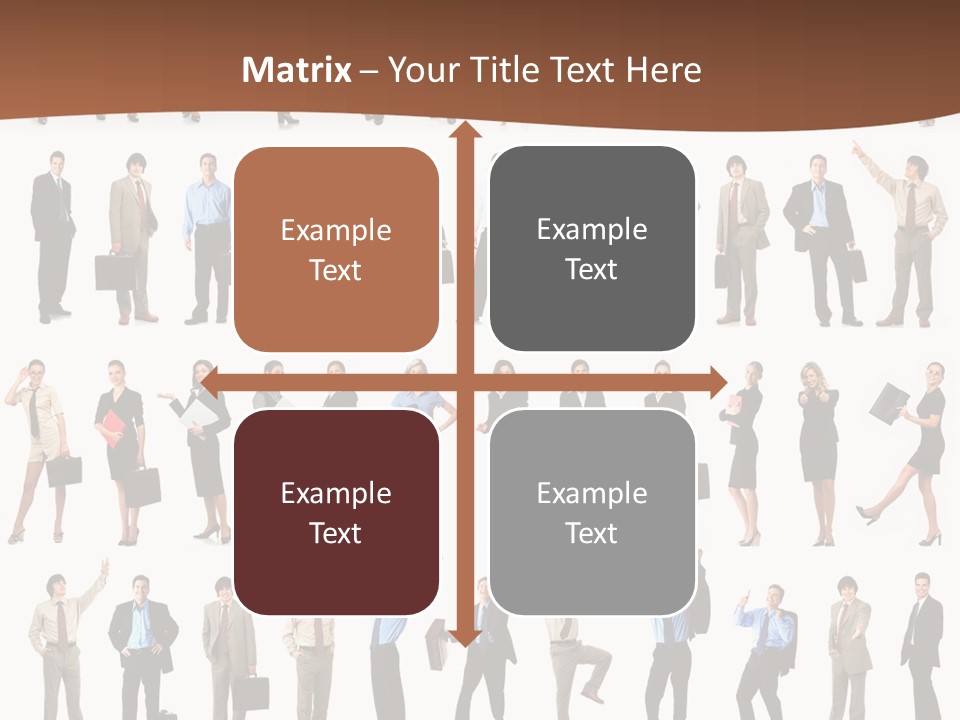 Matrix – Your Title Text Here

Example Text

Example Text

Example Text

Example Text